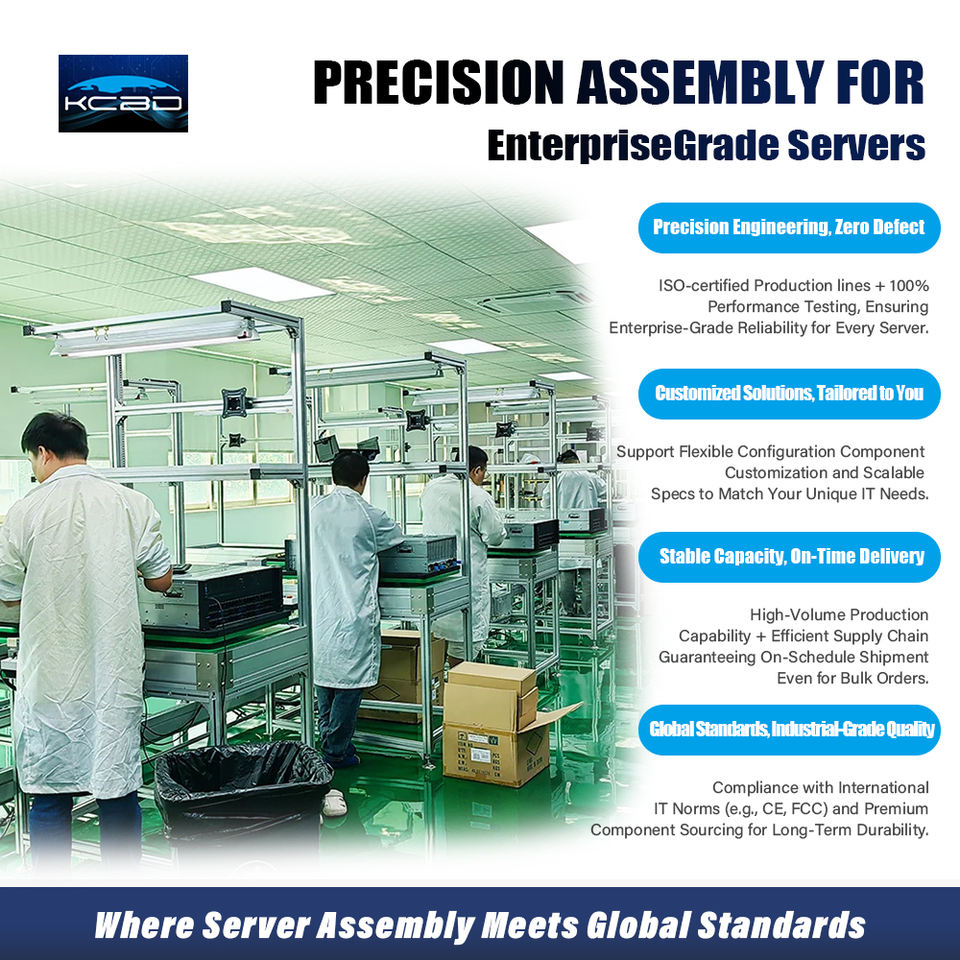 KCBD

PRECISION ASSEMBLY FOR
EnterpriseGrade Servers

Precision Engineering, Zero Defect

ISO-certified Production lines + 100% Performance Testing, Ensuring Enterprise-Grade Reliability for Every Server.

Customized Solutions, Tailored to You

Support Flexible Configuration Component Customization and Scalable Specs to Match Your Unique IT Needs.

Stable Capacity, On-Time Delivery

High-Volume Production Capability + Efficient Supply Chain Guaranteeing On-Schedule Shipment Even for Bulk Orders.

Global Standards, Industrial-Grade Quality

Compliance with International IT Norms (e.g., CE, FCC) and Premium Component Sourcing for Long-Term Durability.

Where Server Assembly Meets Global Standards